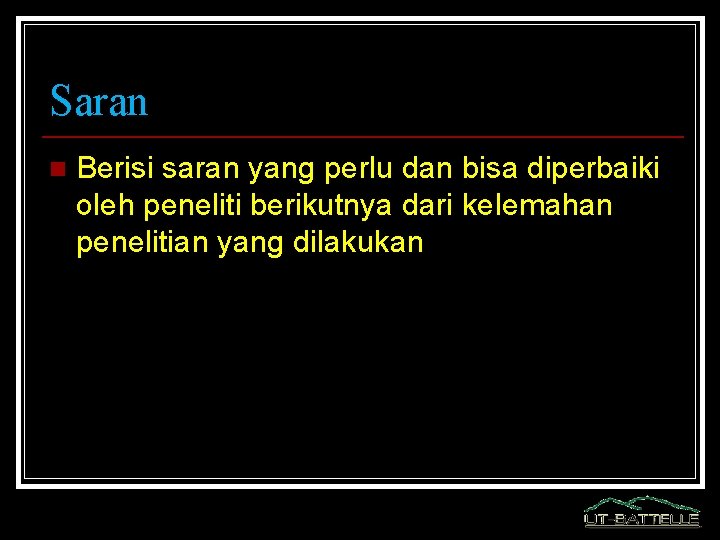 Saran

Berisi saran yang perlu dan bisa diperbaiki oleh peneliti berikutnya dari kelemahan penelitian yang dilakukan

UT-BATTELLE